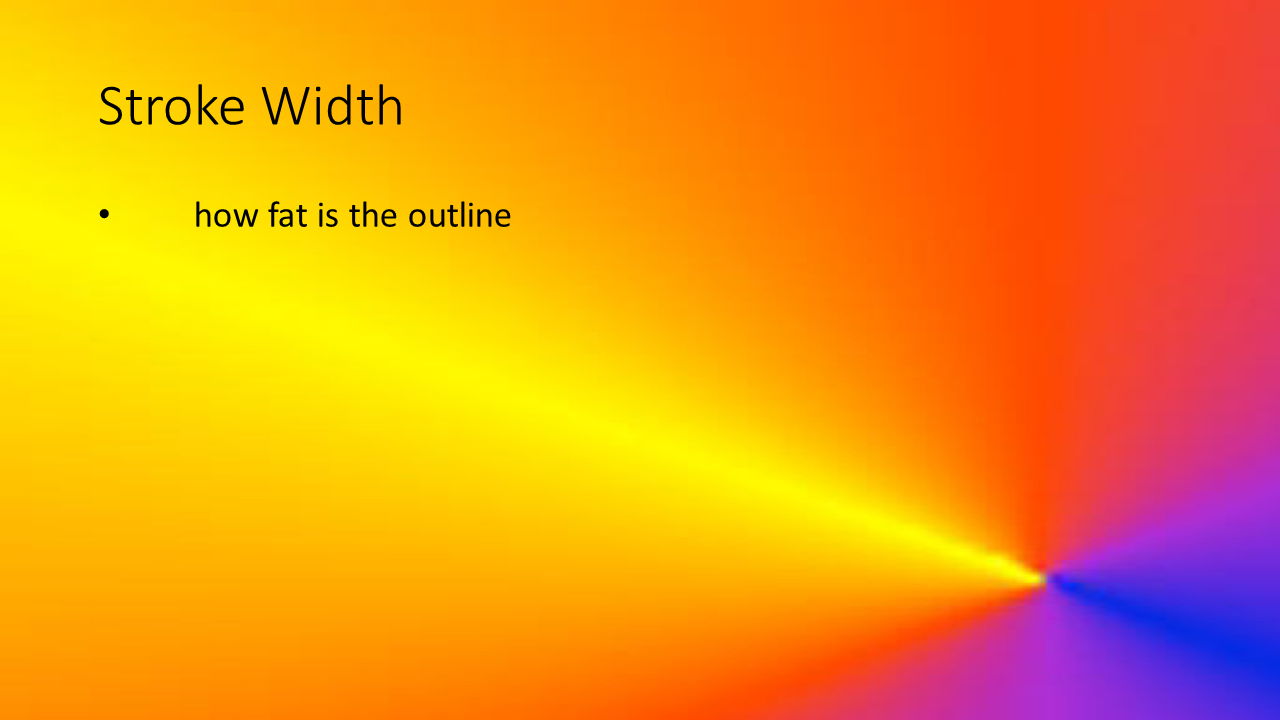 Stroke Width

• how fat is the outline